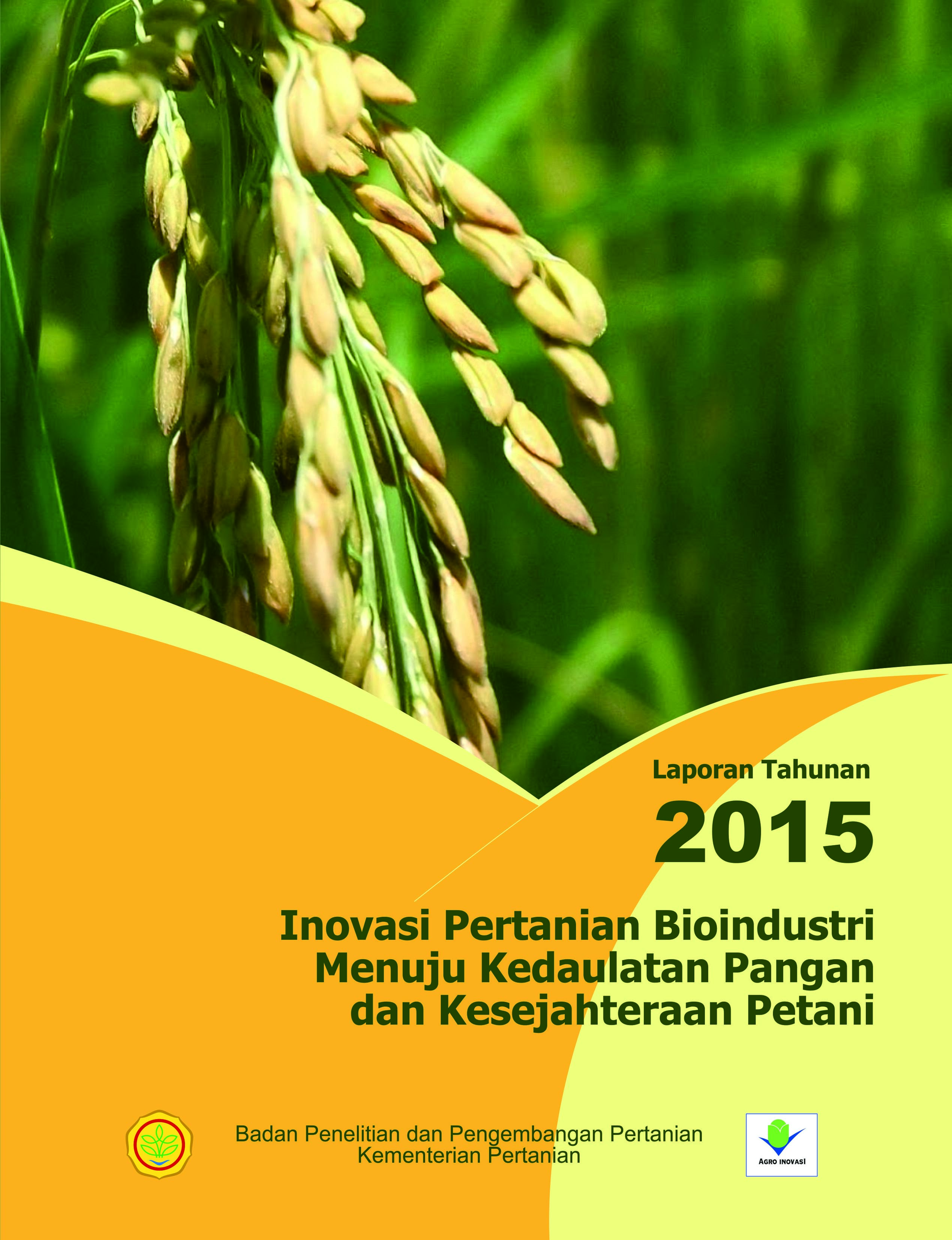 Laporan Tahunan
2015

Inovasi Pertanian Bioindustri Menuju Kedaulatan Pangan dan Kesejahteraan Petani

Badan Penelitian dan Pengembangan Pertanian
Kementerian Pertanian

AGRO INOVASI